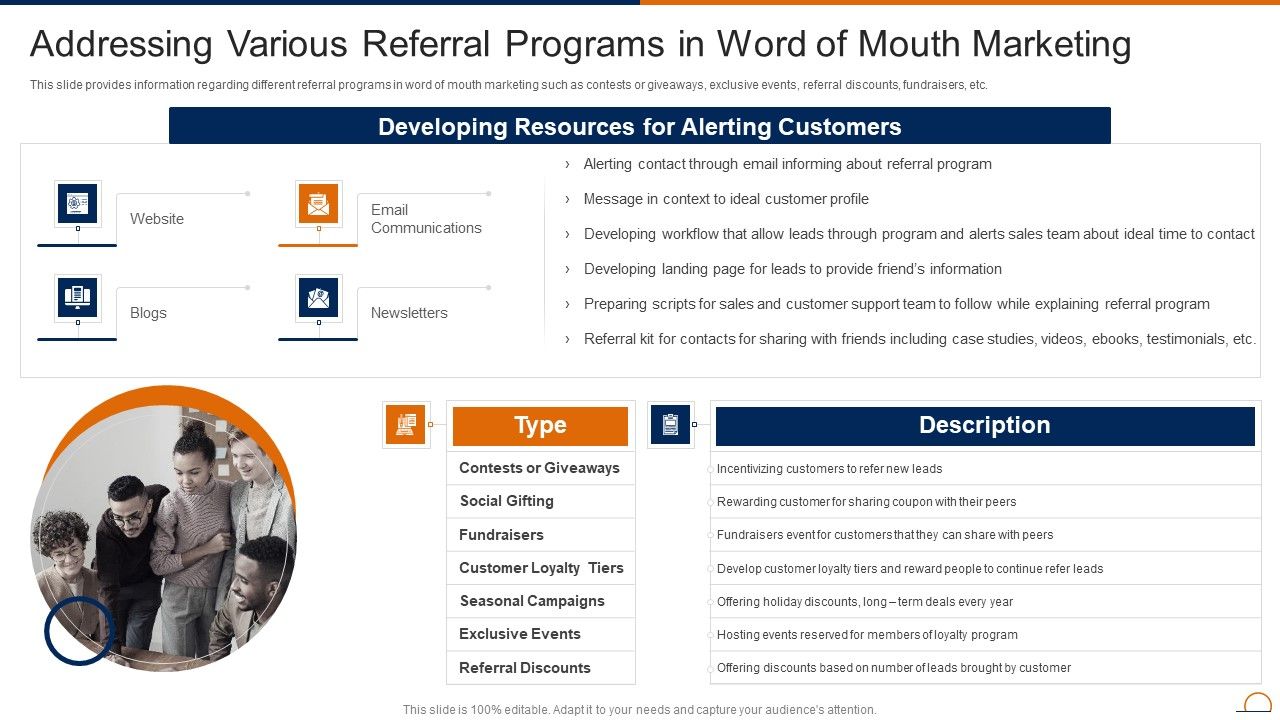 Addressing Various Referral Programs in Word of Mouth Marketing

This slide provides information regarding different referral programs in word of mouth marketing such as contests or giveaways, exclusive events, referral discounts, fundraisers, etc.

Developing Resources for Alerting Customers

Website

Email Communications

Blogs

Newsletters

› Alerting contact through email informing about referral program
› Message in context to ideal customer profile
› Developing workflow that allow leads through program and alerts sales team about ideal time to contact
› Developing landing page for leads to provide friend's information
› Preparing scripts for sales and customer support team to follow while explaining referral program
› Referral kit for contacts for sharing with friends including case studies, videos, ebooks, testimonials, etc.

| Type | Description |
|---|---|
| Contests or Giveaways | Incentivizing customers to refer new leads |
| Social Gifting | Rewarding customer for sharing coupon with their peers |
| Fundraisers | Fundraisers event for customers that they can share with peers |
| Customer Loyalty Tiers | Develop customer loyalty tiers and reward people to continue refer leads |
| Seasonal Campaigns | Offering holiday discounts, long – term deals every year |
| Exclusive Events | Hosting events reserved for members of loyalty program |
| Referral Discounts | Offering discounts based on number of leads brought by customer |

This slide is 100% editable. Adapt it to your needs and capture your audience's attention.